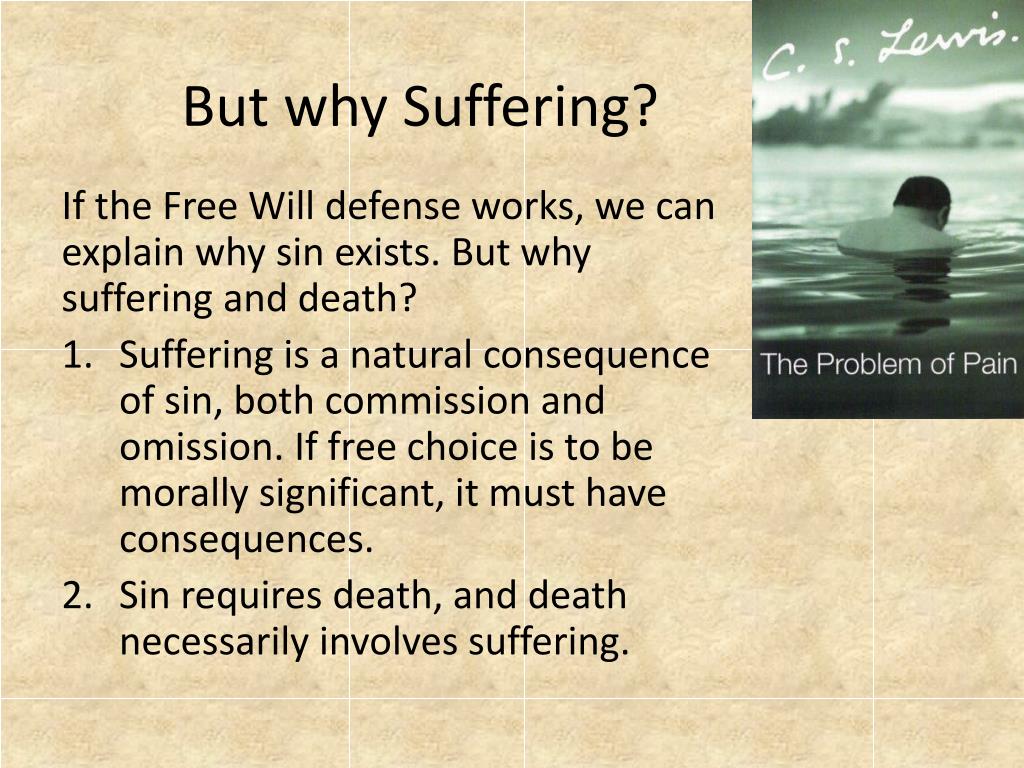 But why Suffering?

If the Free Will defense works, we can explain why sin exists. But why suffering and death?

1. Suffering is a natural consequence of sin, both commission and omission. If free choice is to be morally significant, it must have consequences.
2. Sin requires death, and death necessarily involves suffering.

C. S. Lewis.
The Problem of Pain